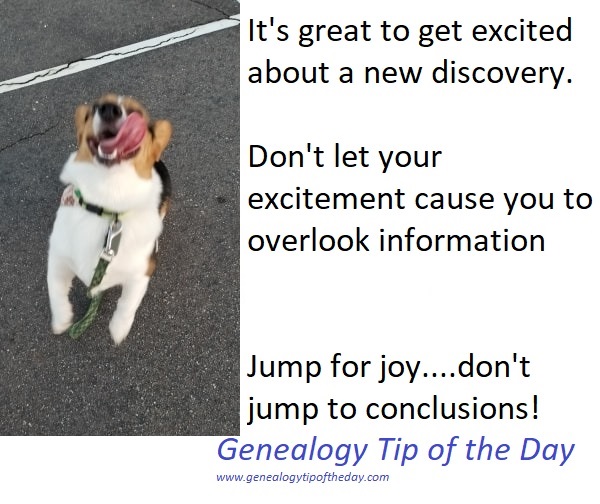 It's great to get excited about a new discovery.

Don't let your excitement cause you to overlook information

Jump for joy....don't jump to conclusions!

Genealogy Tip of the Day

www.genealogytipoftheday.com